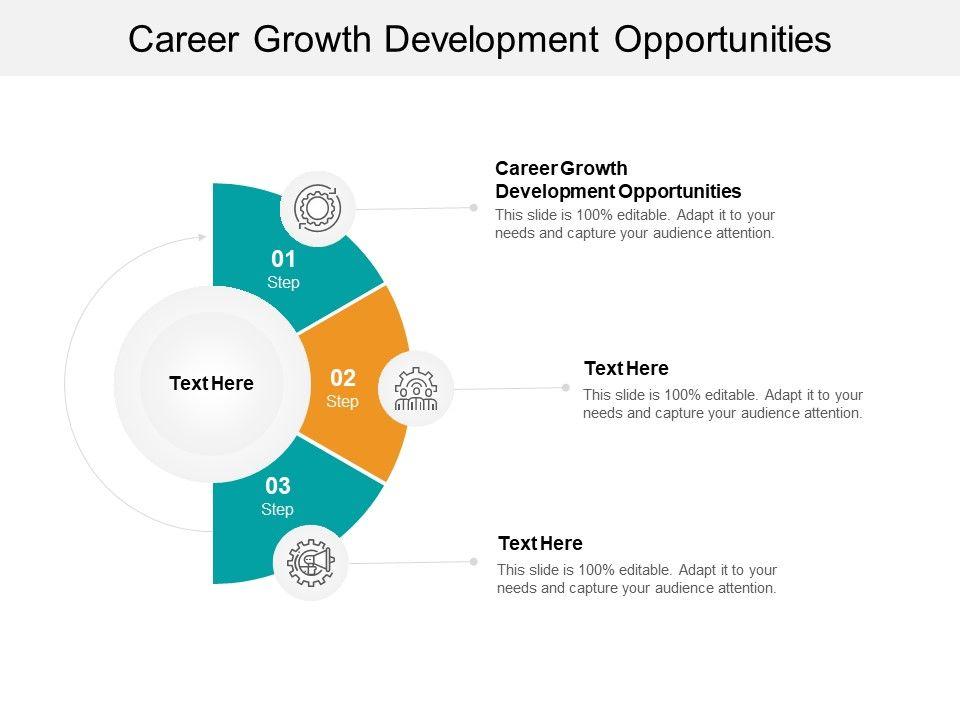 Career Growth Development Opportunities

Text Here

01
Step

02
Step

03
Step

Career Growth Development Opportunities
This slide is 100% editable. Adapt it to your needs and capture your audience attention.

Text Here
This slide is 100% editable. Adapt it to your needs and capture your audience attention.

Text Here
This slide is 100% editable. Adapt it to your needs and capture your audience attention.